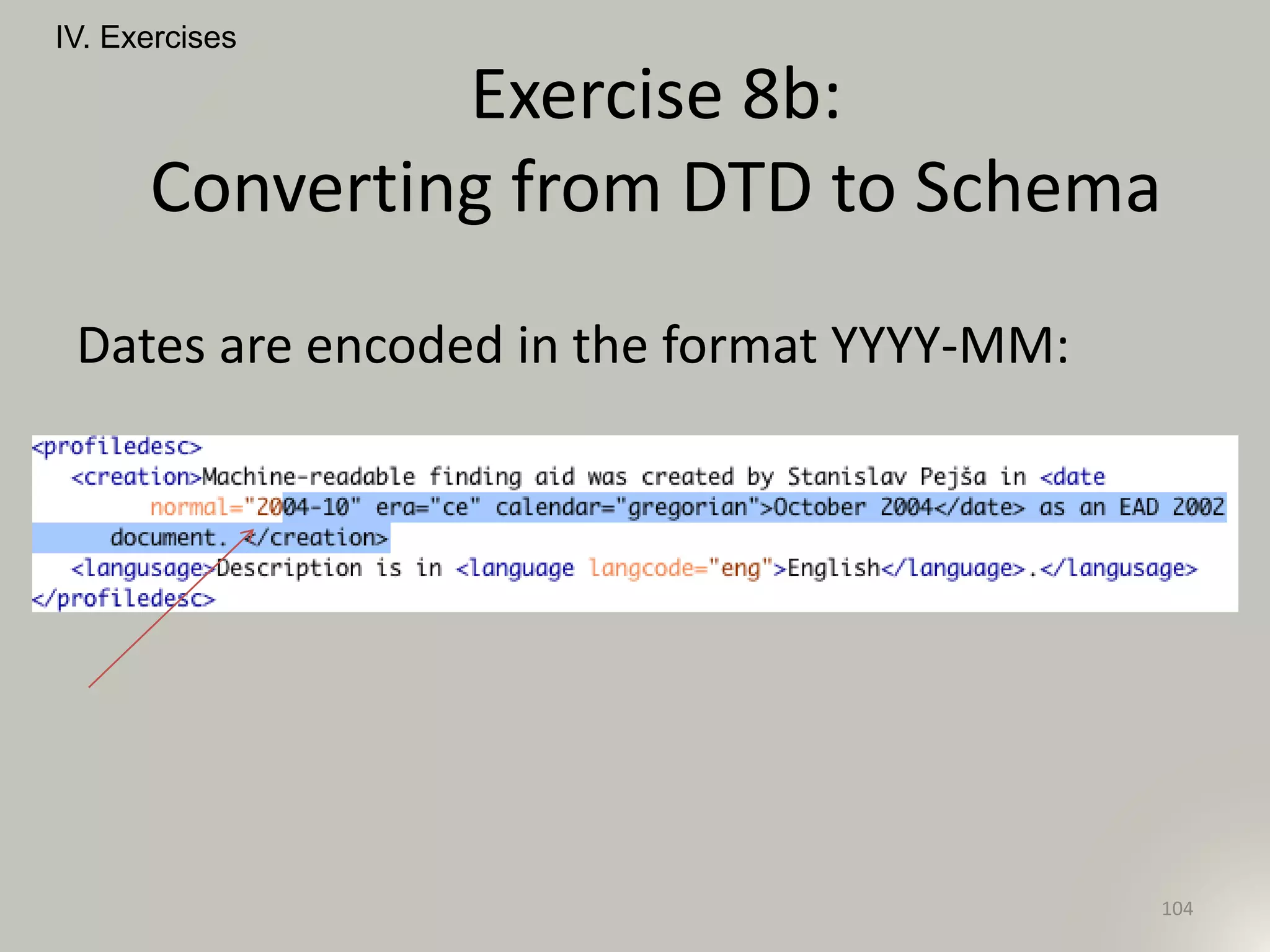 IV. Exercises

Exercise 8b:
Converting from DTD to Schema

Dates are encoded in the format YYYY-MM:

<profiledesc>
<creation>Machine-readable finding aid was created by Stanislav Pejša in <date normal="2004-10" era="ce" calendar="gregorian">October 2004</date> as an EAD 2002 document. </creation>
<langusage>Description is in <language langcode="eng">English</language>.</langusage>
</profiledesc>

104